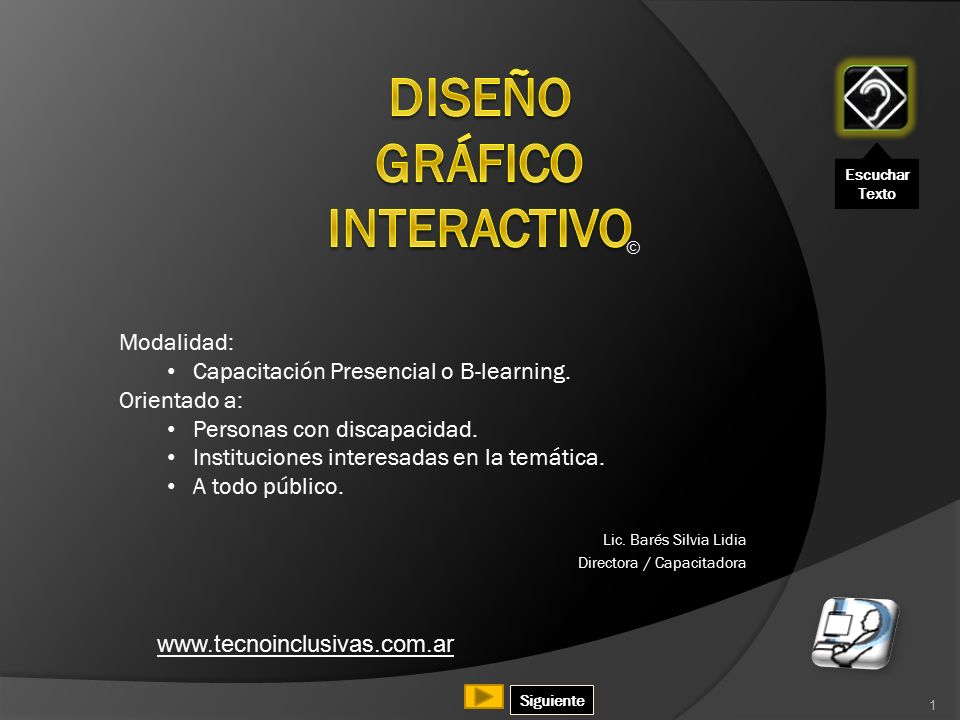 DISEÑO GRÁFICO INTERACTIVO©

Escuchar Texto

Modalidad:
• Capacitación Presencial o B-learning.
Orientado a:
• Personas con discapacidad.
• Instituciones interesadas en la temática.
• A todo público.

Lic. Barés Silvia Lidia
Directora / Capacitadora

www.tecnoinclusivas.com.ar

Siguiente

1